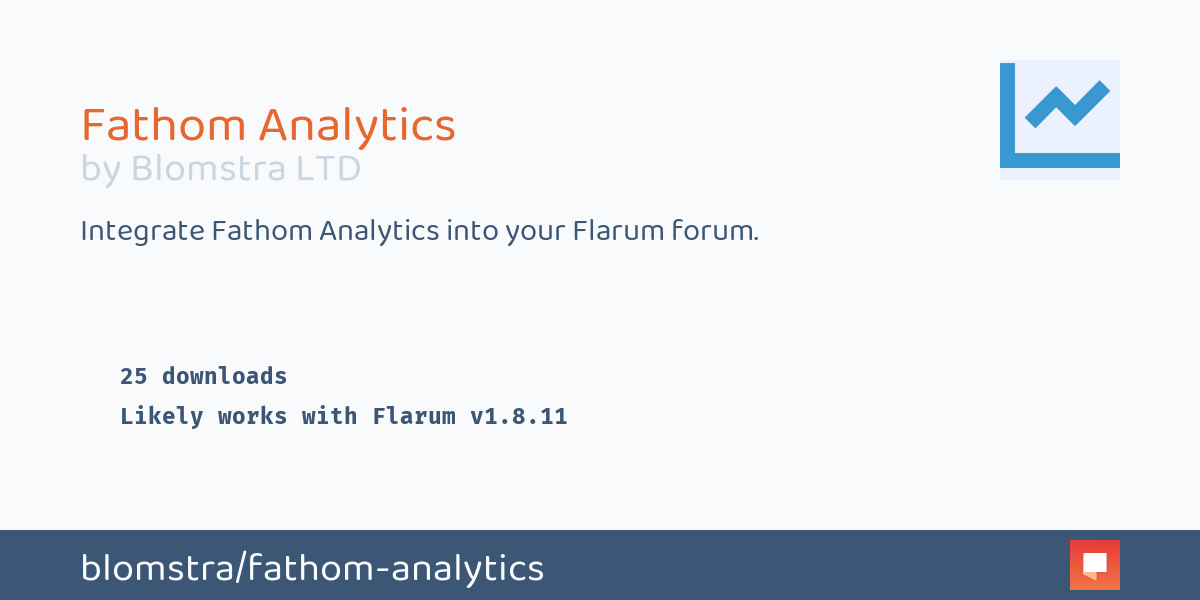 Fathom Analytics
by Blomstra LTD

Integrate Fathom Analytics into your Flarum forum.

25 downloads
Likely works with Flarum v1.8.11

blomstra/fathom-analytics